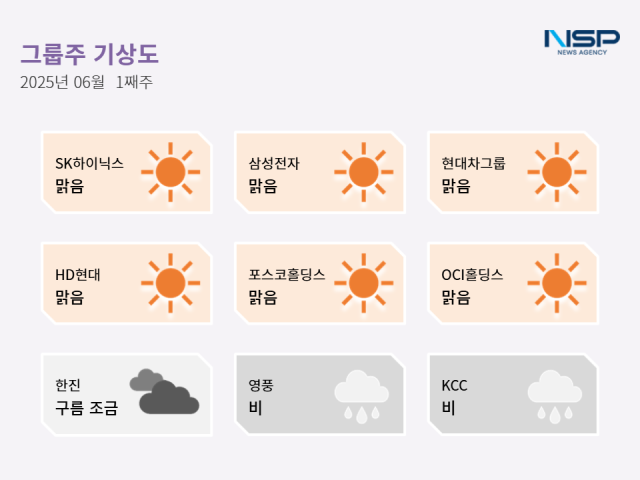 그룹주 기상도
2025년 06월 1째주

NSP
NEWS AGENCY

SK하이닉스
맑음

삼성전자
맑음

현대차그룹
맑음

HD현대
맑음

포스코홀딩스
맑음

OCI홀딩스
맑음

한진
구름 조금

영풍
비

KCC
비